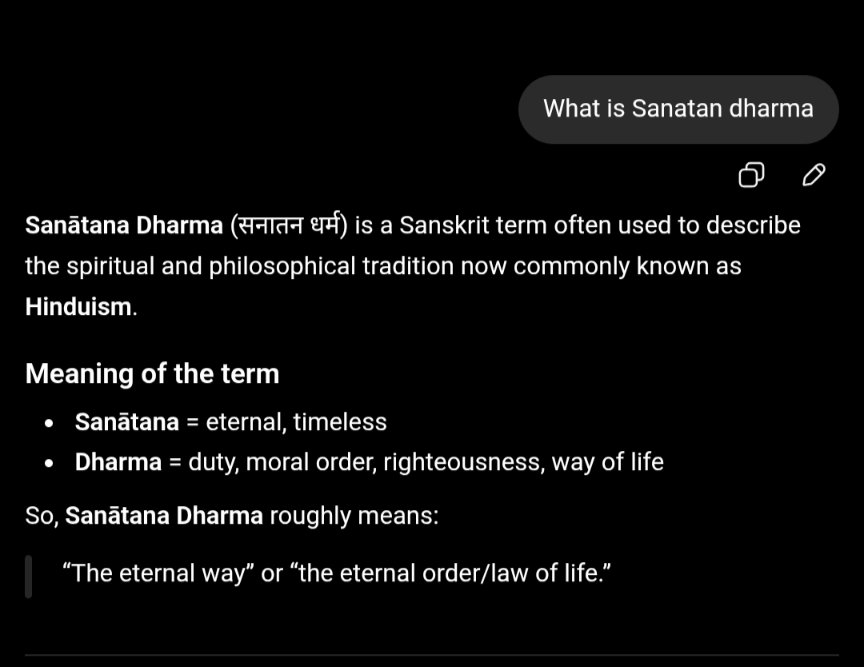 What is Sanatan dharma

Sanātana Dharma (सनातन धर्म) is a Sanskrit term often used to describe the spiritual and philosophical tradition now commonly known as Hinduism.

Meaning of the term

- Sanātana = eternal, timeless
- Dharma = duty, moral order, righteousness, way of life

So, Sanātana Dharma roughly means:

"The eternal way" or "the eternal order/law of life."